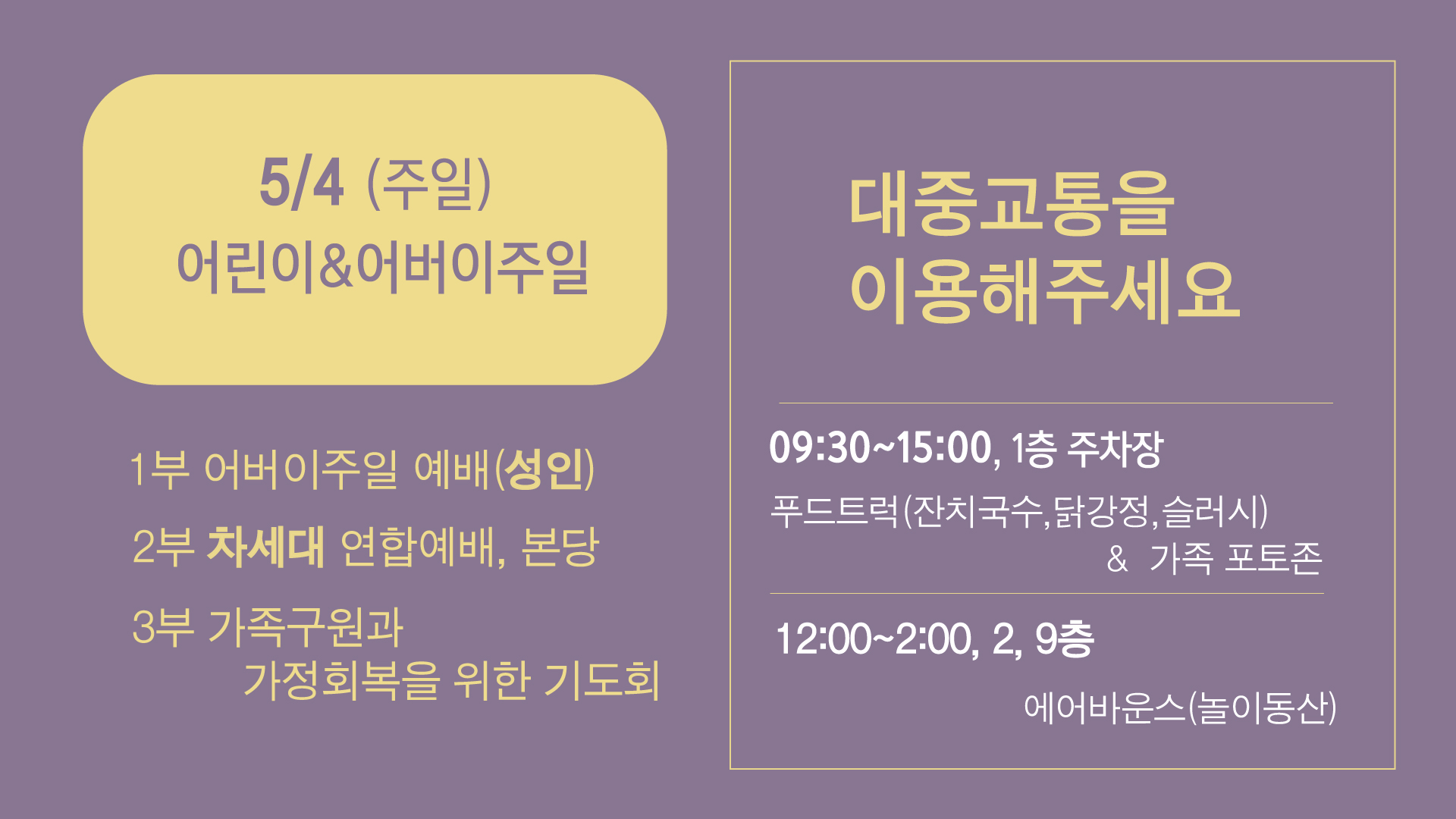 5/4 (주일)
어린이&어버이주일

1부 어버이주일 예배(성인)

2부 차세대 연합예배, 본당

3부 가족구원과
가정회복을 위한 기도회

대중교통을
이용해주세요

09:30~15:00, 1층 주차장

푸드트럭(잔치국수,닭강정,슬러시)
& 가족 포토존

12:00~2:00, 2, 9층

에어바운스(놀이동산)